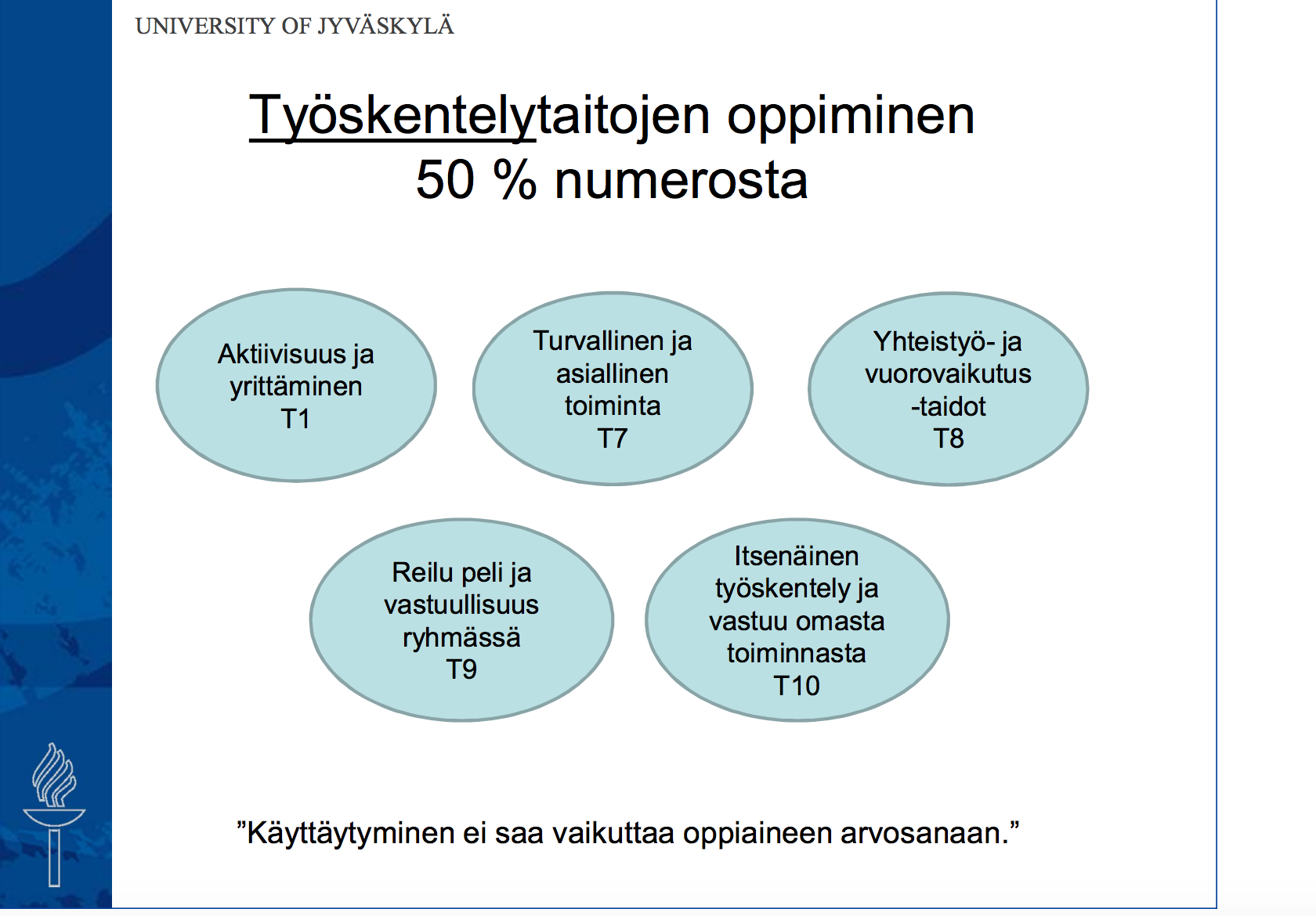 UNIVERSITY OF JYVÄSKYLÄ

Työskentelytaitojen oppiminen
50 % numerosta

Aktiivisuus ja yrittäminen
T1

Turvallinen ja asiallinen toiminta
T7

Yhteistyö- ja vuorovaikutus -taidot
T8

Reilu peli ja vastuullisuus ryhmässä
T9

Itsenäinen työskentely ja vastuu omasta toiminnasta
T10

”Käyttäytyminen ei saa vaikuttaa oppiaineen arvosanaan.”